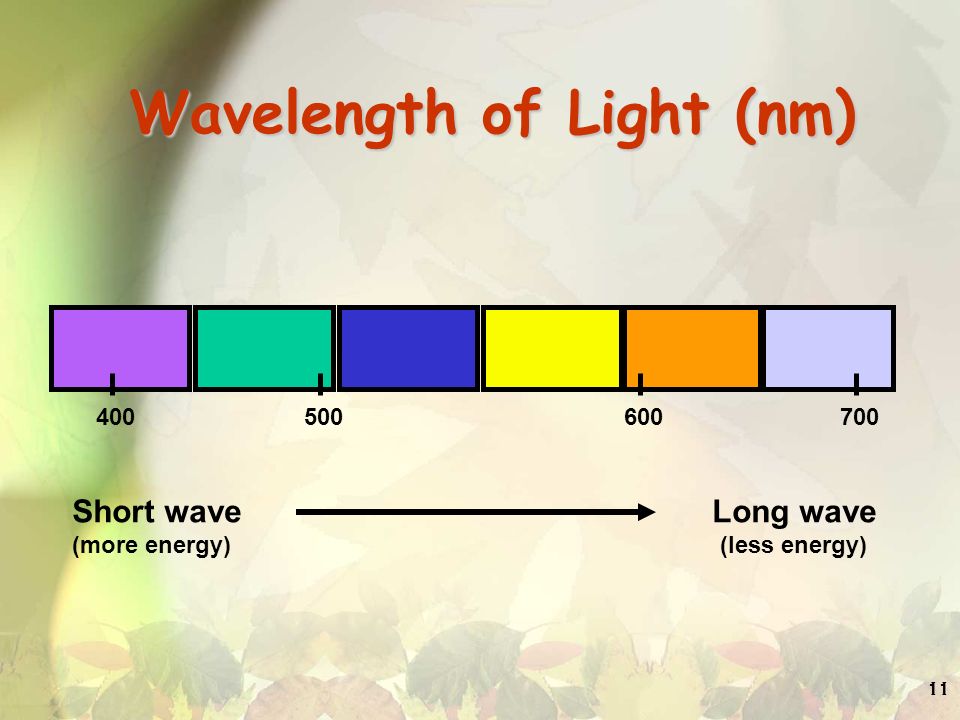 Wavelength of Light (nm)

400 500 600 700

Short wave
(more energy)

Long wave
(less energy)

11